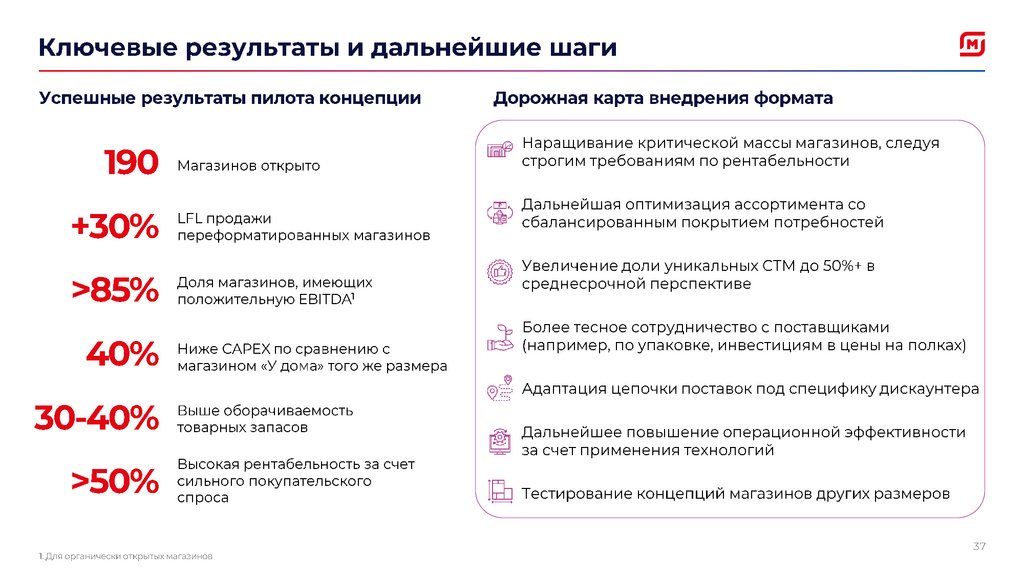 Ключевые результаты и дальнейшие шаги

Успешные результаты пилота концепции

190 Магазинов открыто

+30% LFL продажи переформатированных магазинов

>85% Доля магазинов, имеющих положительную EBITDA¹

40% Ниже CAPEX по сравнению с магазином «У дома» того же размера

30-40% Выше оборачиваемость товарных запасов

>50% Высокая рентабельность за счет сильного покупательского спроса

Дорожная карта внедрения формата

Наращивание критической массы магазинов, следуя строгим требованиям по рентабельности

Дальнейшая оптимизация ассортимента со сбалансированным покрытием потребностей

Увеличение доли уникальных СТМ до 50%+ в среднесрочной перспективе

Более тесное сотрудничество с поставщиками (например, по упаковке, инвестициям в цены на полках)

Адаптация цепочки поставок под специфику дискаунтера

Дальнейшее повышение операционной эффективности за счет применения технологий

Тестирование концепций магазинов других размеров

1. Для органически открытых магазинов

37